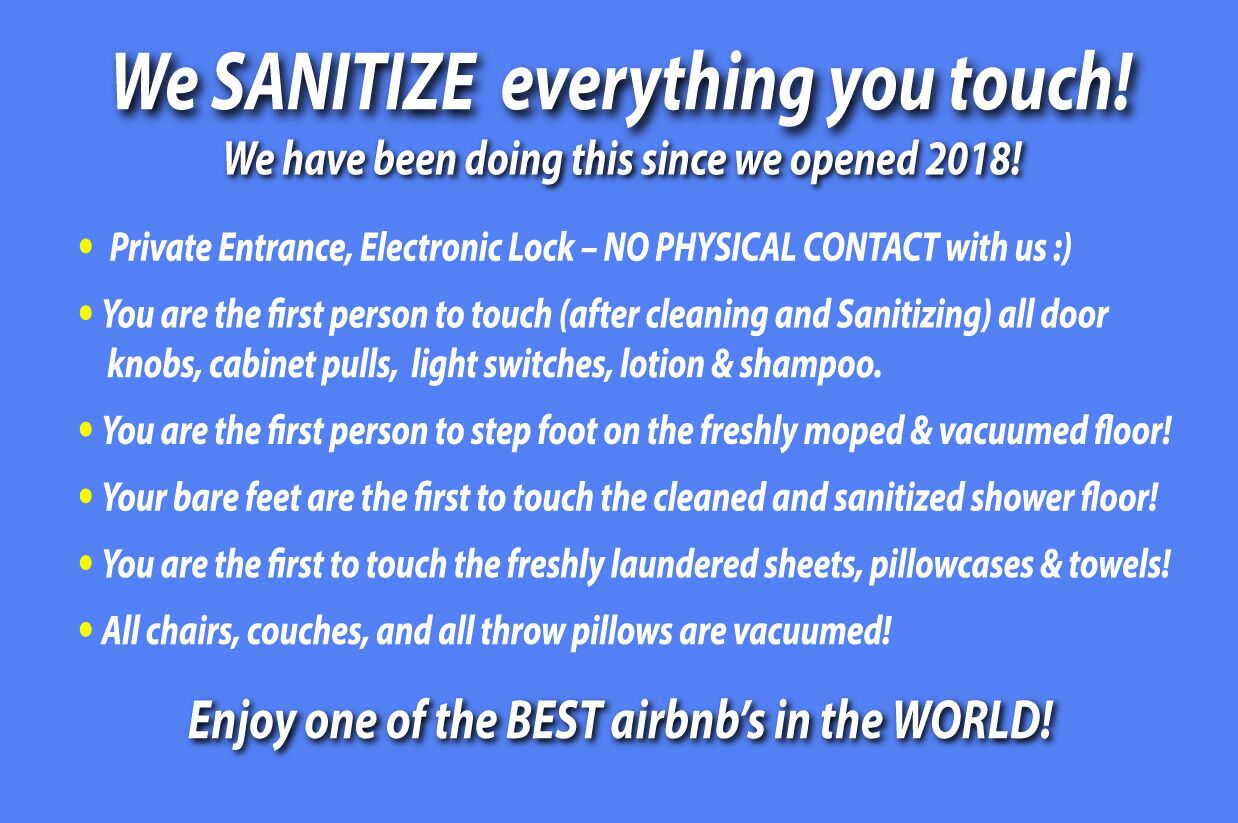 We SANITIZE everything you touch!
We have been doing this since we opened 2018!

• Private Entrance, Electronic Lock – NO PHYSICAL CONTACT with us :)

• You are the first person to touch (after cleaning and Sanitizing) all door knobs, cabinet pulls, light switches, lotion & shampoo.

• You are the first person to step foot on the freshly moped & vacuumed floor!

• Your bare feet are the first to touch the cleaned and sanitized shower floor!

• You are the first to touch the freshly laundered sheets, pillowcases & towels!

• All chairs, couches, and all throw pillows are vacuumed!

Enjoy one of the BEST airbnb's in the WORLD!